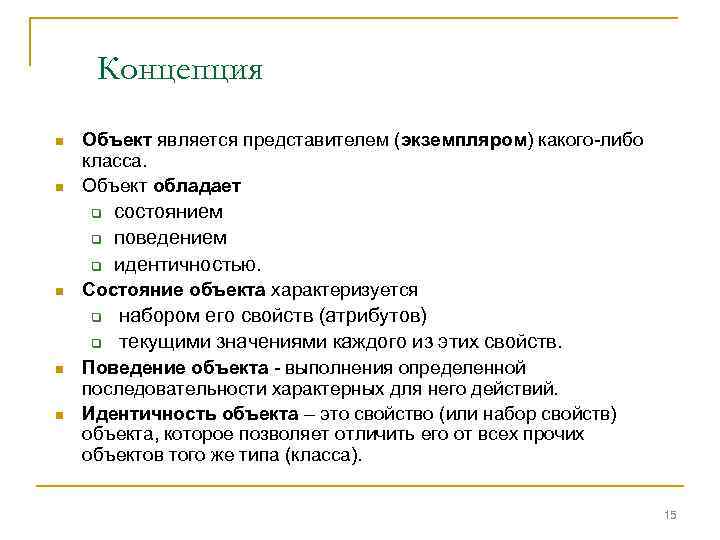 Концепция

Объект является представителем (экземпляром) какого-либо класса.

Объект обладает

состоянием

поведением

идентичностью.

Состояние объекта характеризуется

набором его свойств (атрибутов)

текущими значениями каждого из этих свойств.

Поведение объекта - выполнения определенной последовательности характерных для него действий.

Идентичность объекта – это свойство (или набор свойств) объекта, которое позволяет отличить его от всех прочих объектов того же типа (класса).

15